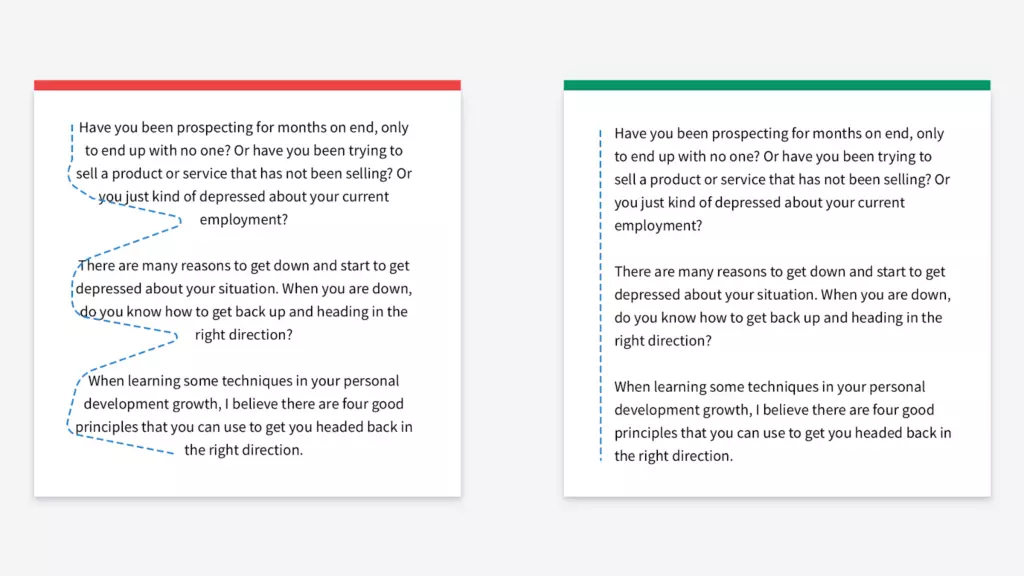 Have you been prospecting for months on end, only to end up with no one? Or have you been trying to sell a product or service that has not been selling? Or you just kind of depressed about your current employment?

There are many reasons to get down and start to get depressed about your situation. When you are down, do you know how to get back up and heading in the right direction?

When learning some techniques in your personal development growth, I believe there are four good principles that you can use to get you headed back in the right direction.

Have you been prospecting for months on end, only to end up with no one? Or have you been trying to sell a product or service that has not been selling? Or you just kind of depressed about your current employment?

There are many reasons to get down and start to get depressed about your situation. When you are down, do you know how to get back up and heading in the right direction?

When learning some techniques in your personal development growth, I believe there are four good principles that you can use to get you headed back in the right direction.